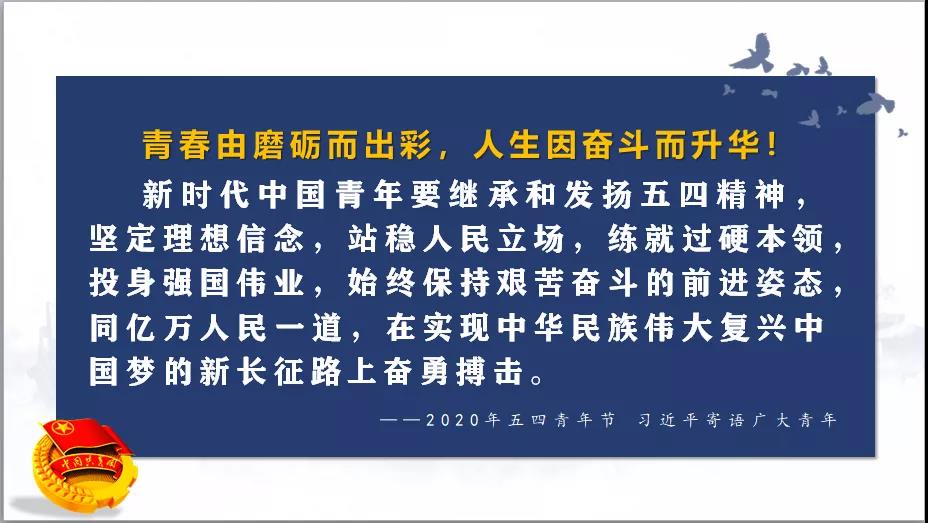 青春由磨砺而出彩，人生因奋斗而升华！

新时代中国青年要继承和发扬五四精神，坚定理想信念，站稳人民立场，练就过硬本领，投身强国伟业，始终保持艰苦奋斗的前进姿态，同亿万人民一道，在实现中华民族伟大复兴中国梦的新长征路上奋勇搏击。

——2020年五四青年节 习近平寄语广大青年

中国共青团